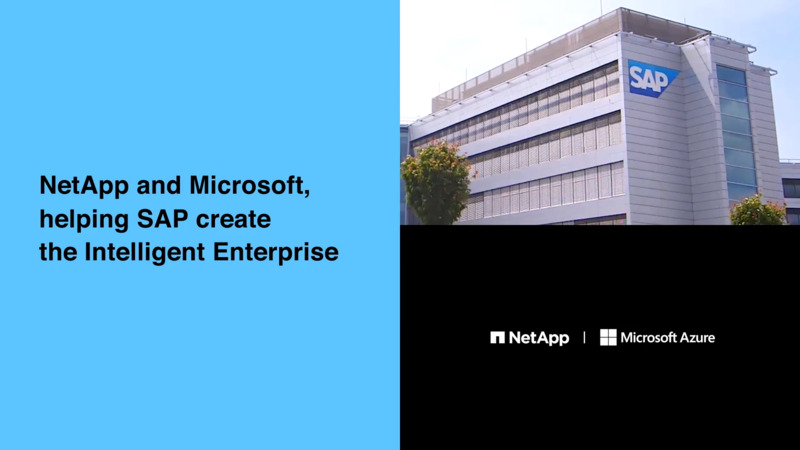 NetApp and Microsoft, helping SAP create the Intelligent Enterprise

SAP

NetApp | Microsoft Azure